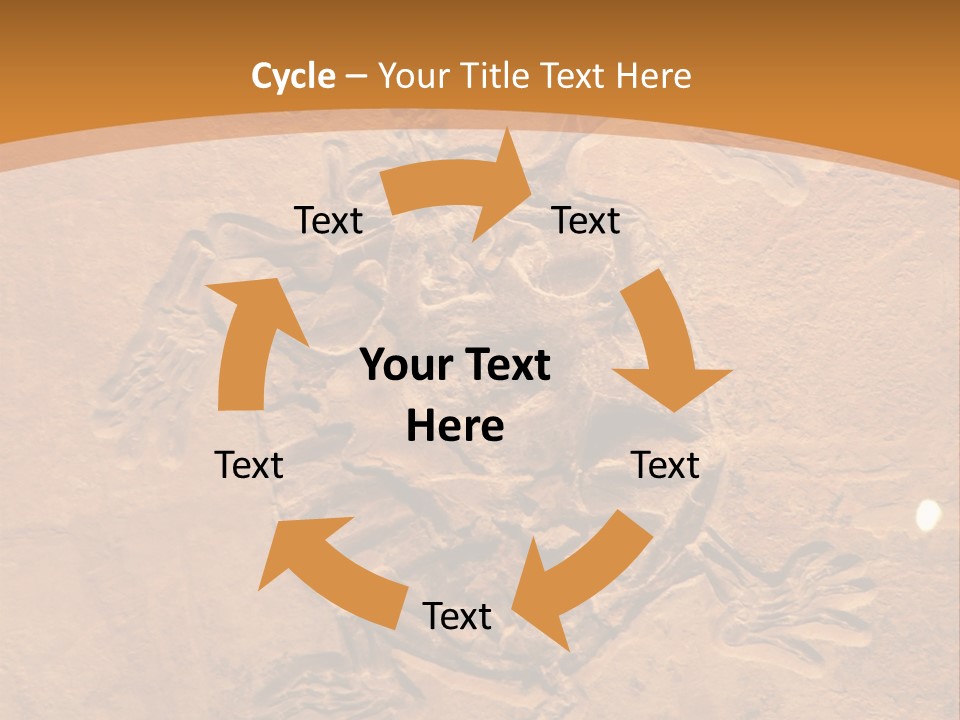 Cycle – Your Title Text Here

Text

Text

Your Text Here

Text

Text

Text